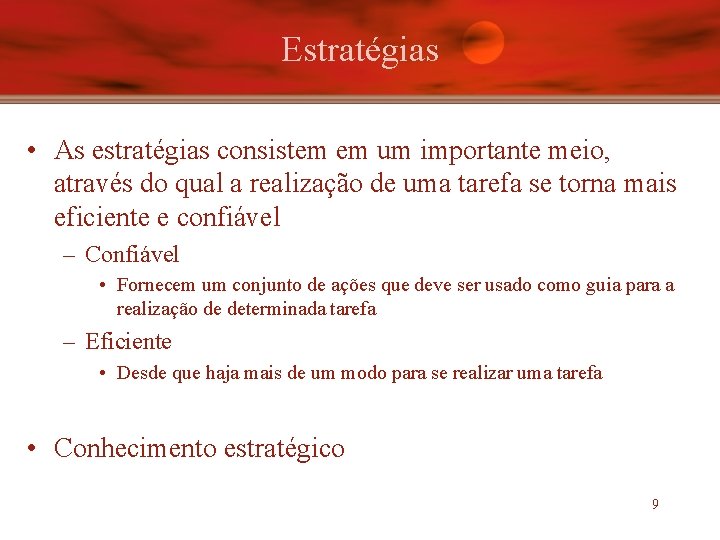 Estratégias

• As estratégias consistem em um importante meio, através do qual a realização de uma tarefa se torna mais eficiente e confiável

– Confiável

• Fornecem um conjunto de ações que deve ser usado como guia para a realização de determinada tarefa

– Eficiente

• Desde que haja mais de um modo para se realizar uma tarefa

• Conhecimento estratégico

9